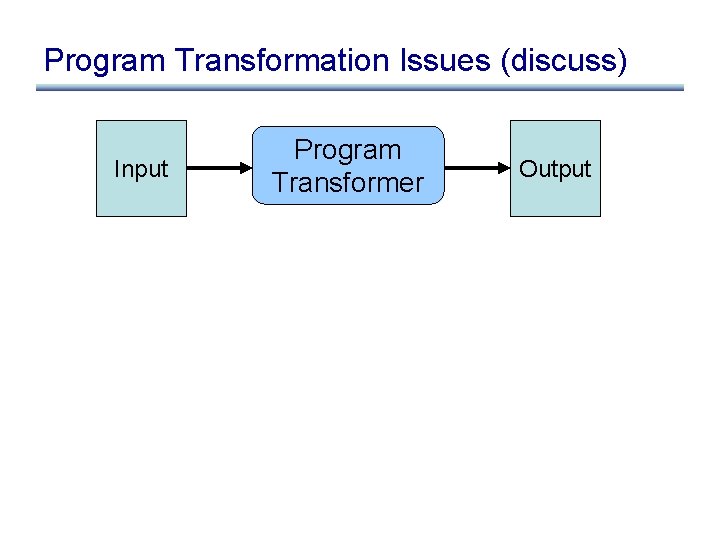 Program Transformation Issues (discuss)

Input

Program Transformer

Output